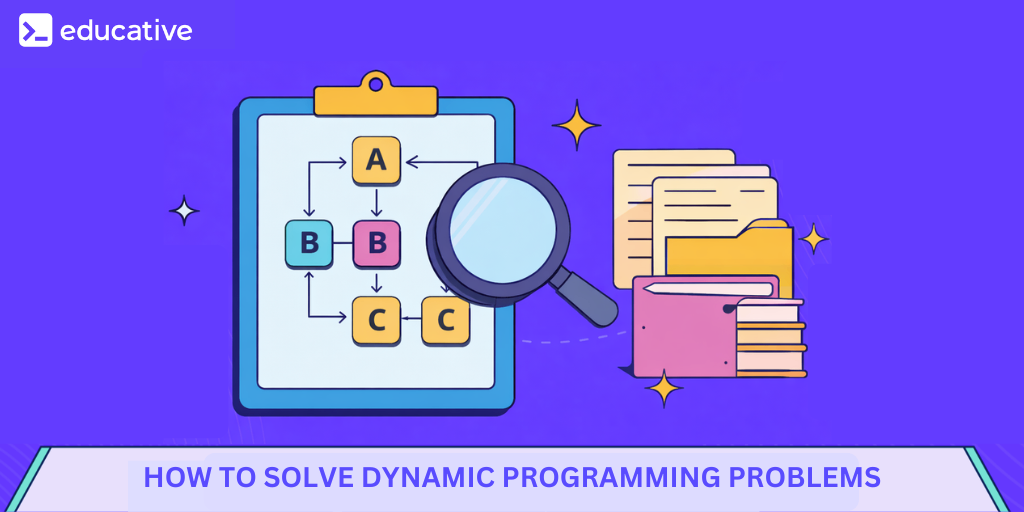 educative

A

B B

C C

HOW TO SOLVE DYNAMIC PROGRAMMING PROBLEMS